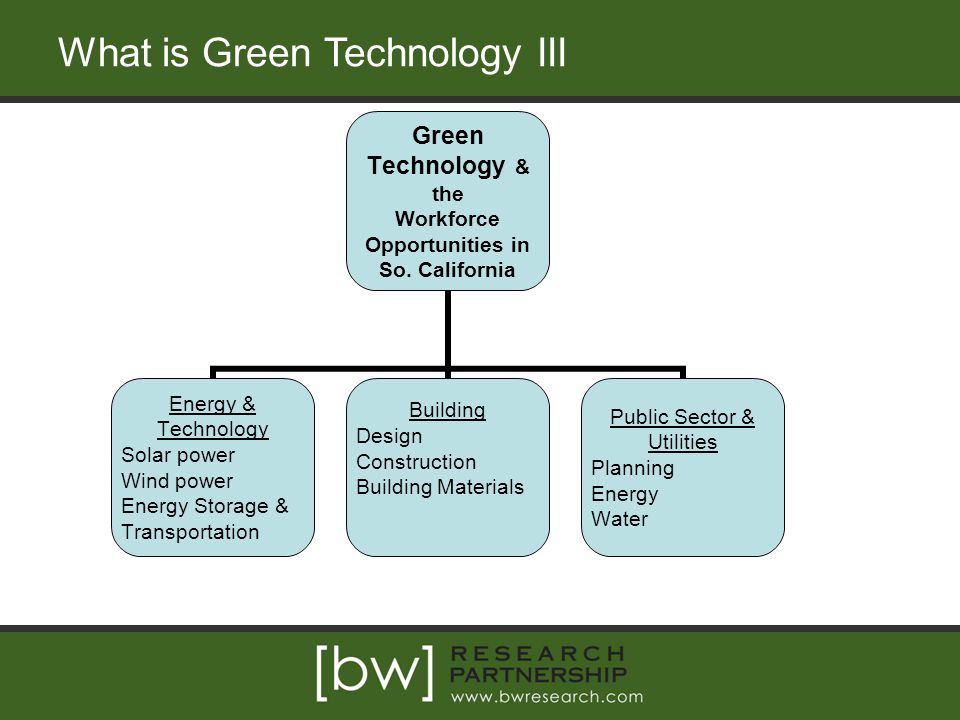 What is Green Technology III

Green Technology & the Workforce Opportunities in So. California

Energy & Technology
Solar power
Wind power
Energy Storage & Transportation

Building
Design
Construction
Building Materials

Public Sector & Utilities
Planning
Energy
Water

[bw] RESEARCH PARTNERSHIP
www.bwresearch.com